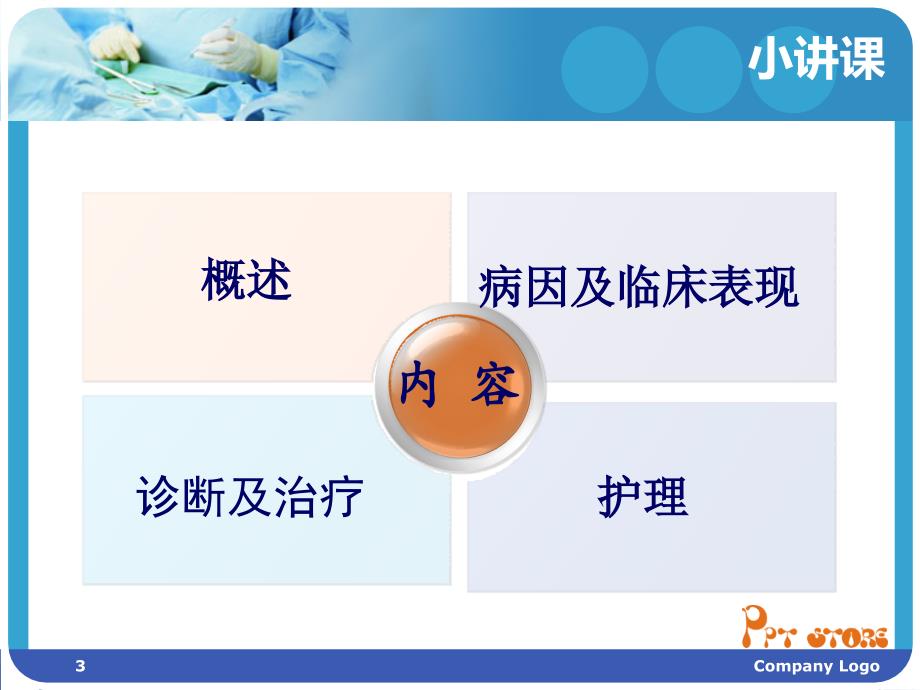 小讲课

概述

病因及临床表现

内 容

诊断及治疗

护理

PPT STORE

3

Company Logo